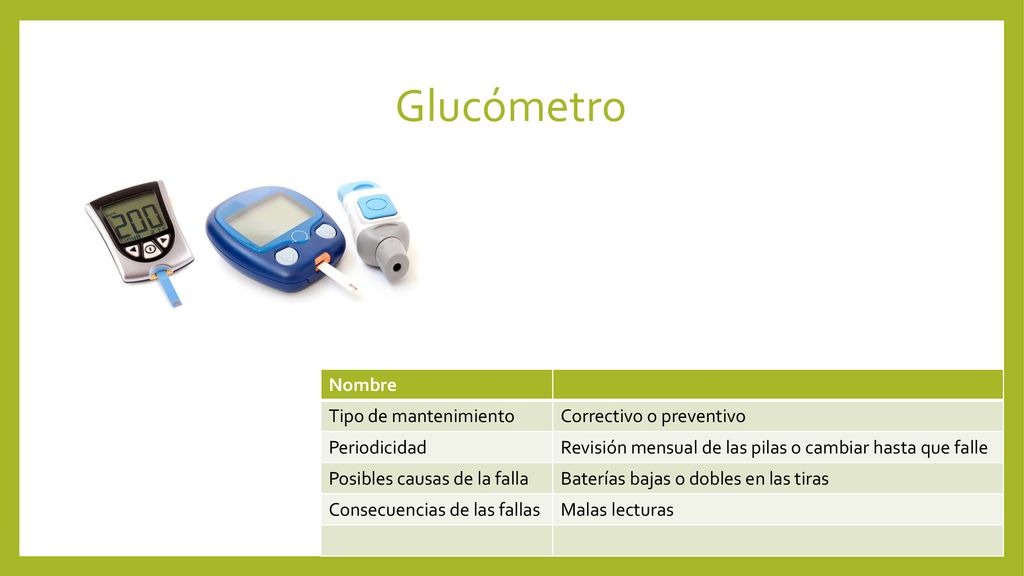 Glucómetro

200

| Nombre | |
|---|---|
| Tipo de mantenimiento | Correctivo o preventivo |
| Periodicidad | Revisión mensual de las pilas o cambiar hasta que falle |
| Posibles causas de la falla | Baterías bajas o dobles en las tiras |
| Consecuencias de las fallas | Malas lecturas |
| | |